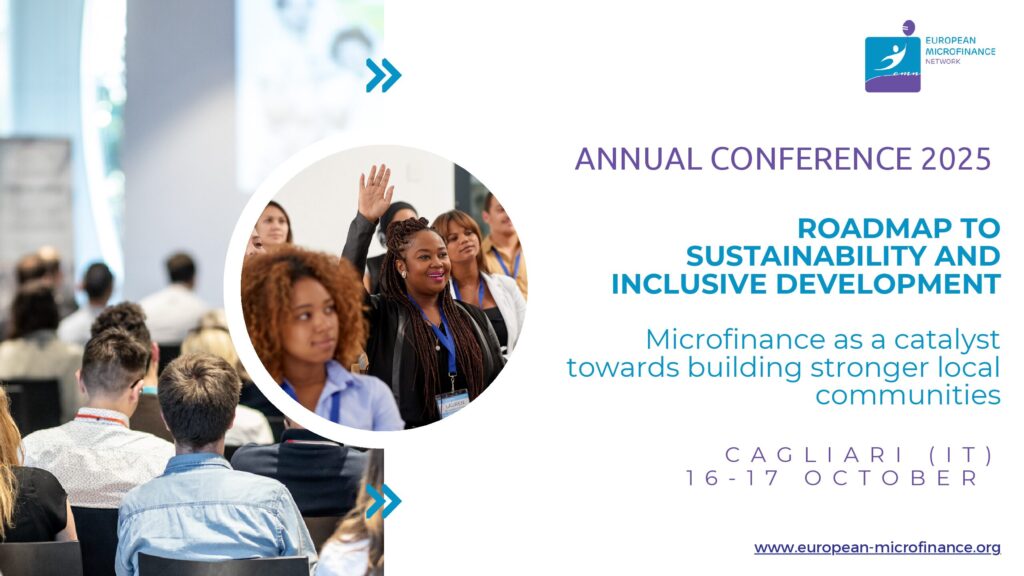 EUROPEAN MICROFINANCE NETWORK

emn

ANNUAL CONFERENCE 2025

ROADMAP TO SUSTAINABILITY AND INCLUSIVE DEVELOPMENT

Microfinance as a catalyst towards building stronger local communities

CAGLIARI (IT)
16-17 OCTOBER

www.european-microfinance.org